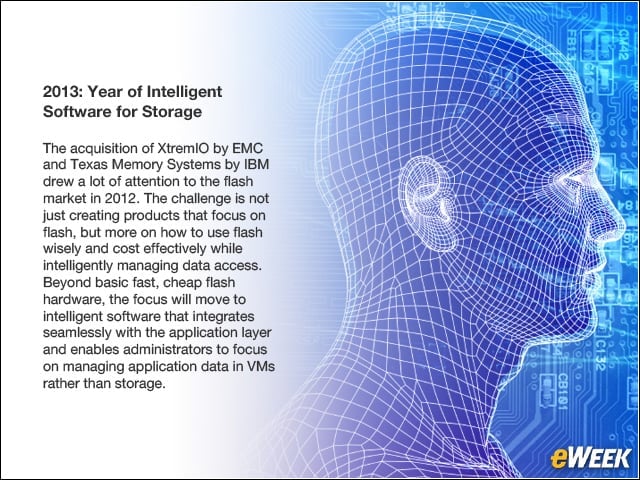 2013: Year of Intelligent Software for Storage

The acquisition of XtremIO by EMC and Texas Memory Systems by IBM drew a lot of attention to the flash market in 2012. The challenge is not just creating products that focus on flash, but more on how to use flash wisely and cost effectively while intelligently managing data access. Beyond basic fast, cheap flash hardware, the focus will move to intelligent software that integrates seamlessly with the application layer and enables administrators to focus on managing application data in VMs rather than storage.

eWEEK